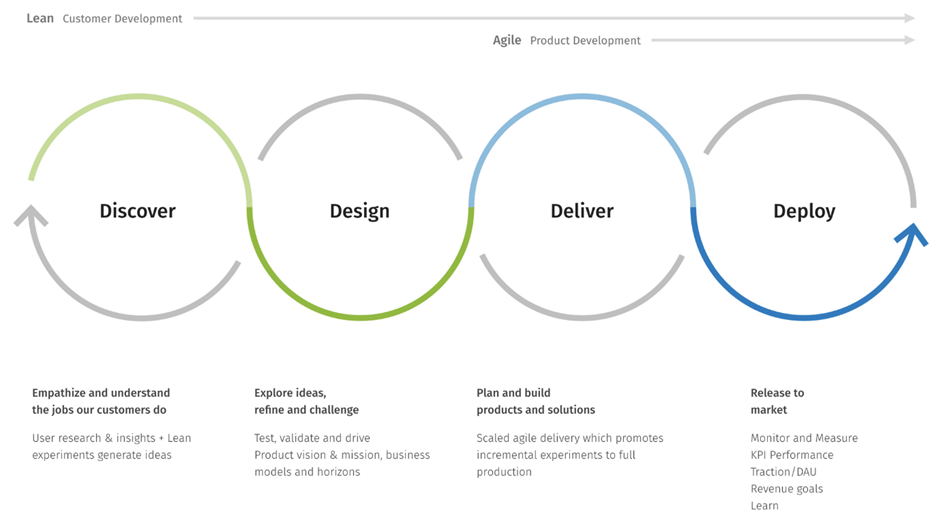 Lean Customer Development

Agile Product Development

Discover

Design

Deliver

Deploy

Empathize and understand the jobs our customers do

User research & insights + Lean experiments generate ideas

Explore ideas, refine and challenge

Test, validate and drive
Product vision & mission, business models and horizons

Plan and build products and solutions

Scaled agile delivery which promotes incremental experiments to full production

Release to market

Monitor and Measure
KPI Performance
Traction/DAU
Revenue goals
Learn